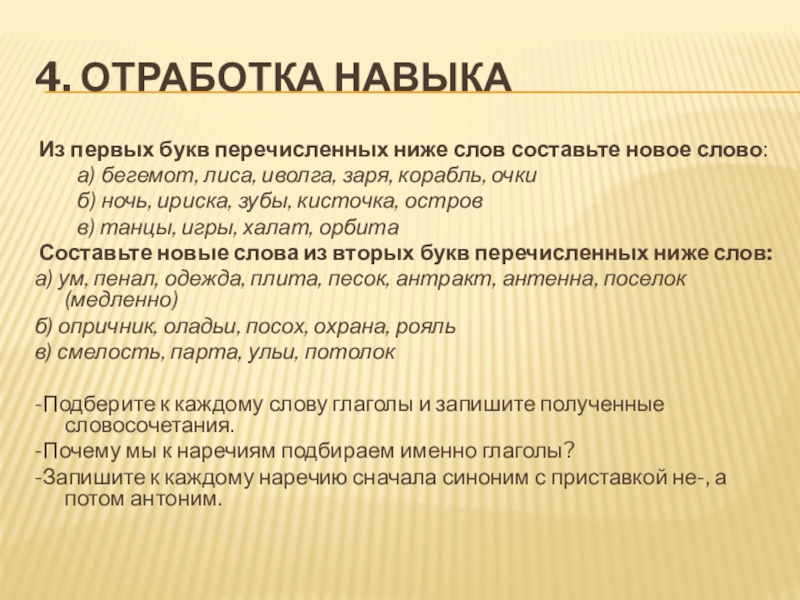 4. ОТРАБОТКА НАВЫКА

Из первых букв перечисленных ниже слов составьте новое слово:
а) бегемот, лиса, иволга, заря, корабль, очки
б) ночь, ириска, зубы, кисточка, остров
в) танцы, игры, халат, орбита
Составьте новые слова из вторых букв перечисленных ниже слов:
а) ум, пенал, одежда, плита, песок, антракт, антенна, поселок (медленно)
б) опричник, оладьи, посох, охрана, рояль
в) смелость, парта, ульи, потолок

-Подберите к каждому слову глаголы и запишите полученные словосочетания.
-Почему мы к наречиям подбираем именно глаголы?
-Запишите к каждому наречию сначала синоним с приставкой не-, а потом антоним.